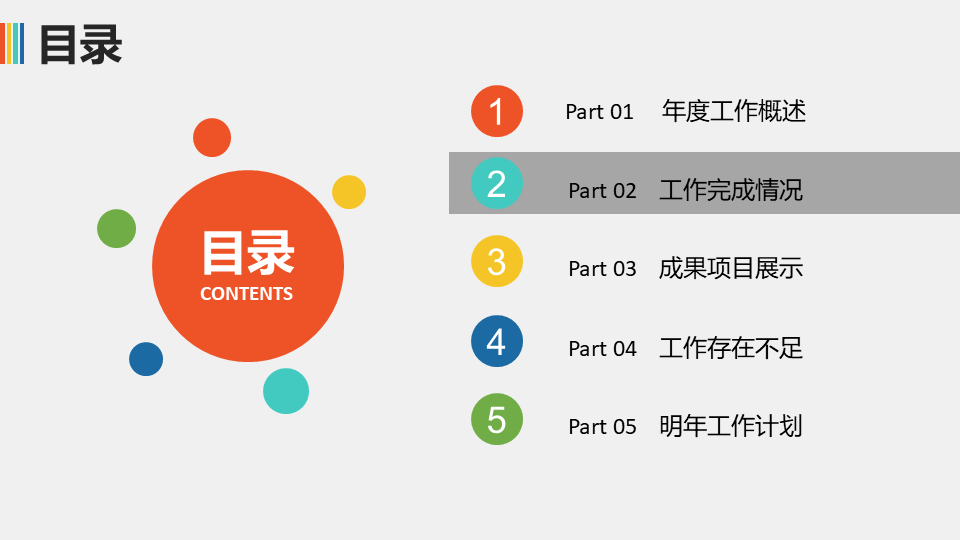 目录

目录
CONTENTS

1 Part 01 年度工作概述

2 Part 02 工作完成情况

3 Part 03 成果项目展示

4 Part 04 工作存在不足

5 Part 05 明年工作计划